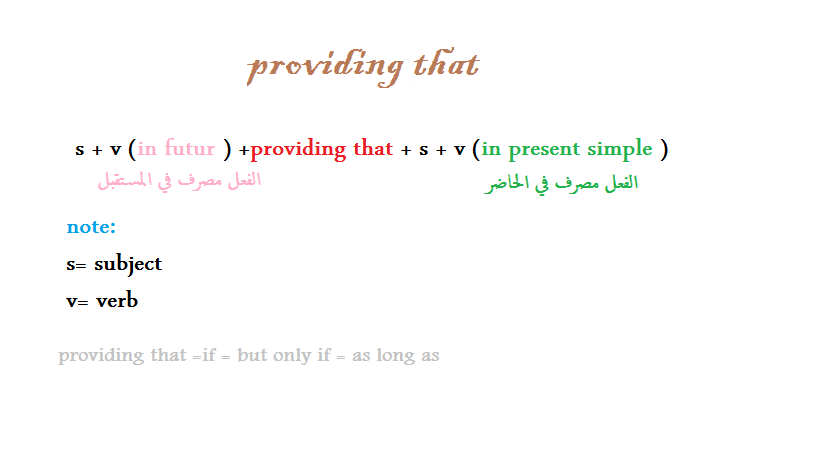 providing that

s + v (in futur ) +providing that + s + v (in present simple )

الفعل مصرف في المستقبل

الفعل مصرف في الحاضر

note:

s= subject

v= verb

providing that =if = but only if = as long as